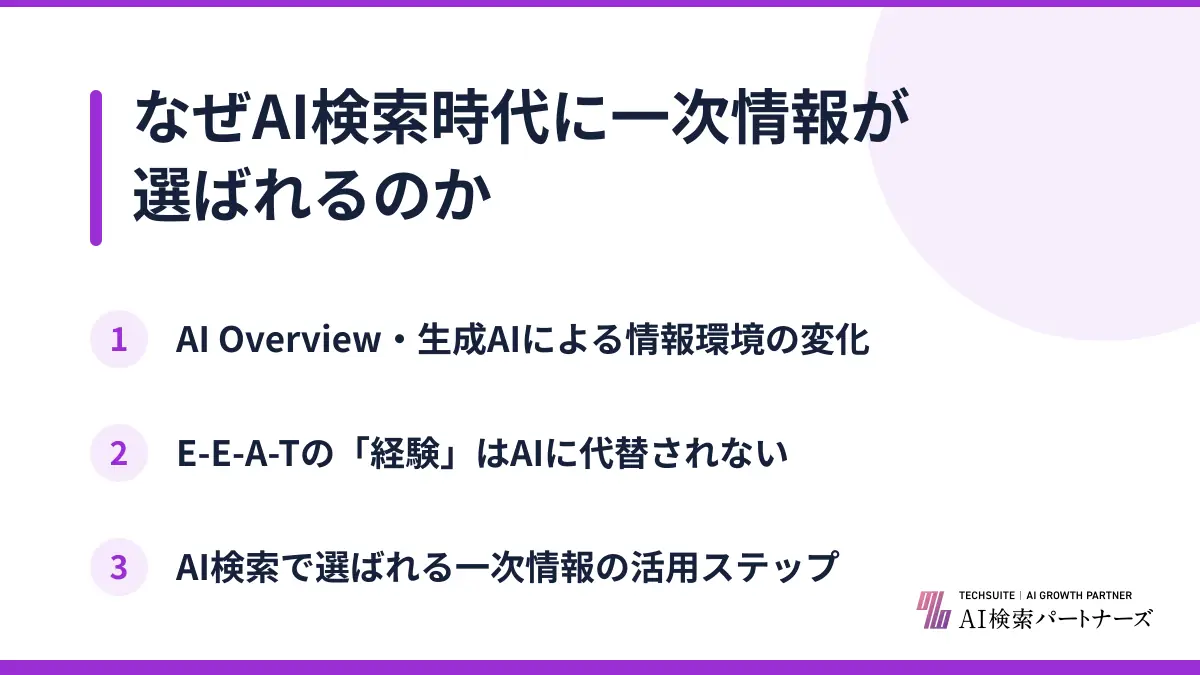 なぜAI検索時代に一次情報が選ばれるのか

1 AI Overview・生成AIによる情報環境の変化

2 E-E-A-Tの「経験」はAIに代替されない

3 AI検索で選ばれる一次情報の活用ステップ

TECHSUITE | AI GROWTH PARTNER
AI検索パートナーズ